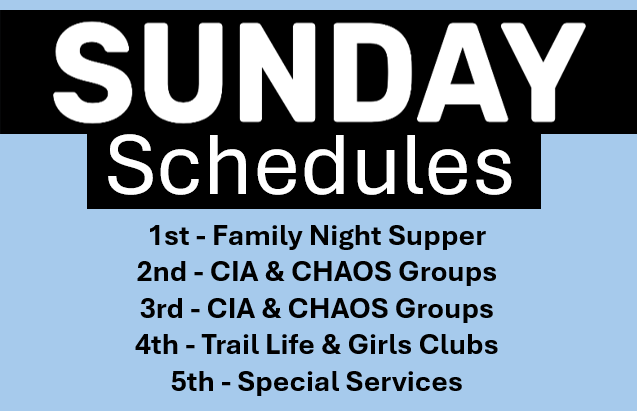 SUNDAY
Schedules

1st - Family Night Supper
2nd - CIA & CHAOS Groups
3rd - CIA & CHAOS Groups
4th - Trail Life & Girls Clubs
5th - Special Services